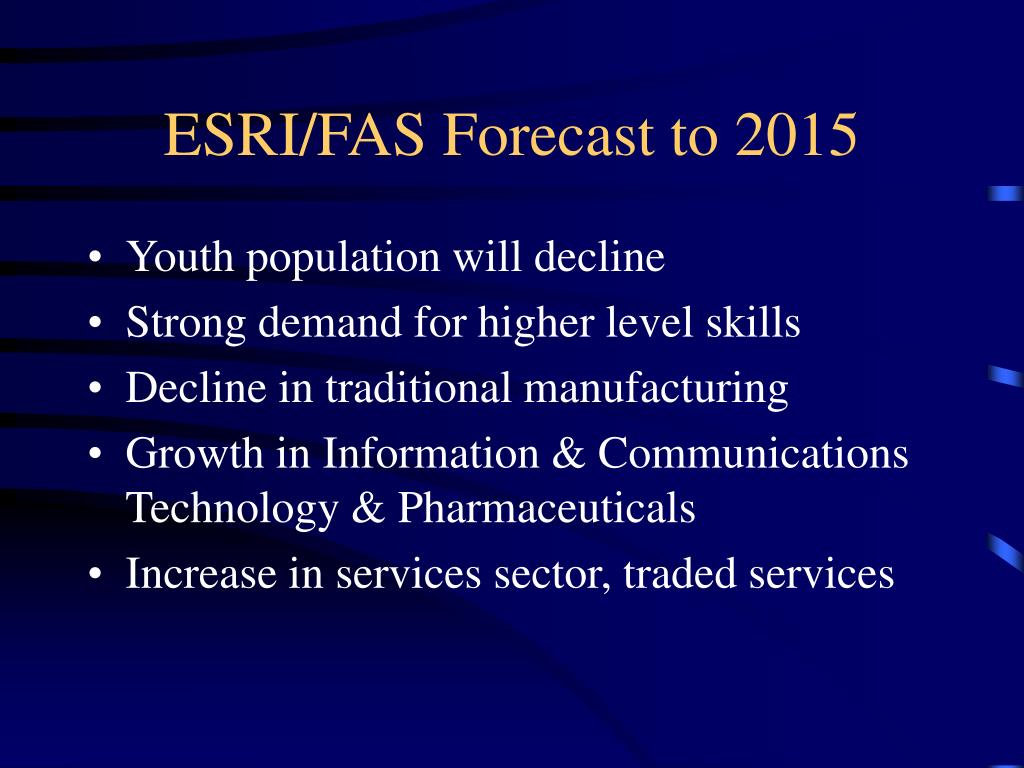 ESRI/FAS Forecast to 2015

• Youth population will decline
• Strong demand for higher level skills
• Decline in traditional manufacturing
• Growth in Information & Communications Technology & Pharmaceuticals
• Increase in services sector, traded services